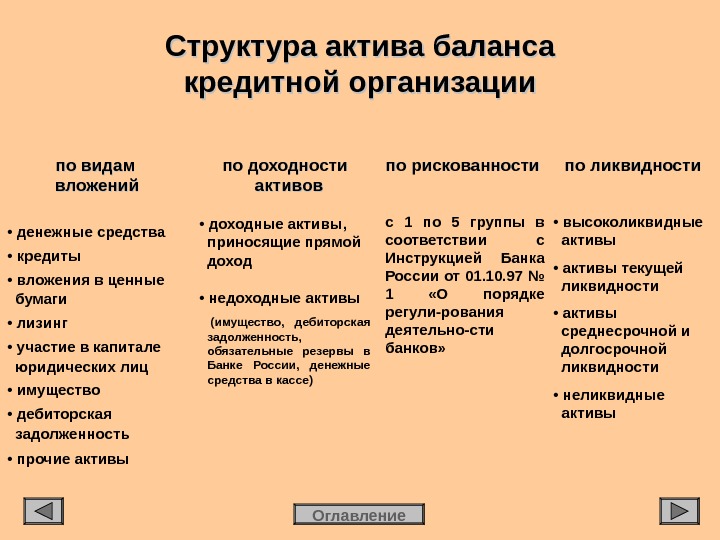 Структура актива баланса кредитной организации

по видам вложений

• денежные средства
• кредиты
• вложения в ценные бумаги
• лизинг
• участие в капитале юридических лиц
• имущество
• дебиторская задолженность
• прочие активы

по доходности активов

• доходные активы, приносящие прямой доход

• недоходные активы

(имущество, дебиторская задолженность, обязательные резервы в Банке России, денежные средства в кассе)

по рискованности

с 1 по 5 группы в соответствии с Инструкцией Банка России от 01.10.97 № 1 «О порядке регули-рования деятельно-сти банков»

по ликвидности

• высоколиквидные активы
• активы текущей ликвидности
• активы среднесрочной и долгосрочной ликвидности
• неликвидные активы

Оглавление